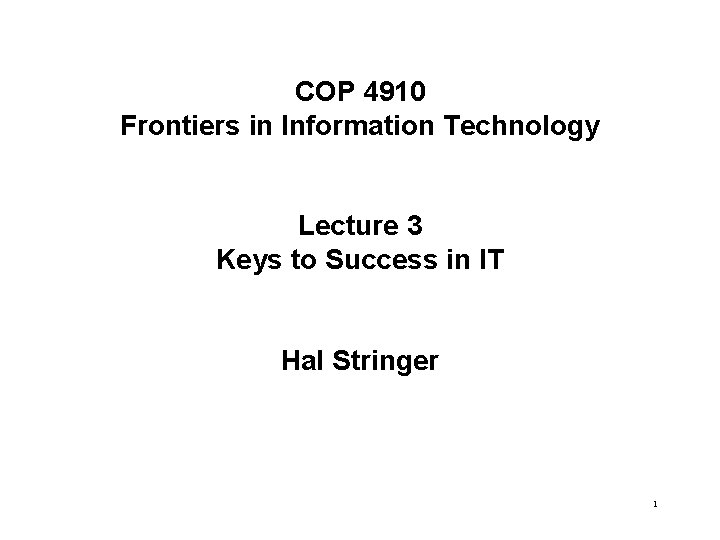 COP 4910
Frontiers in Information Technology

Lecture 3
Keys to Success in IT

Hal Stringer

1